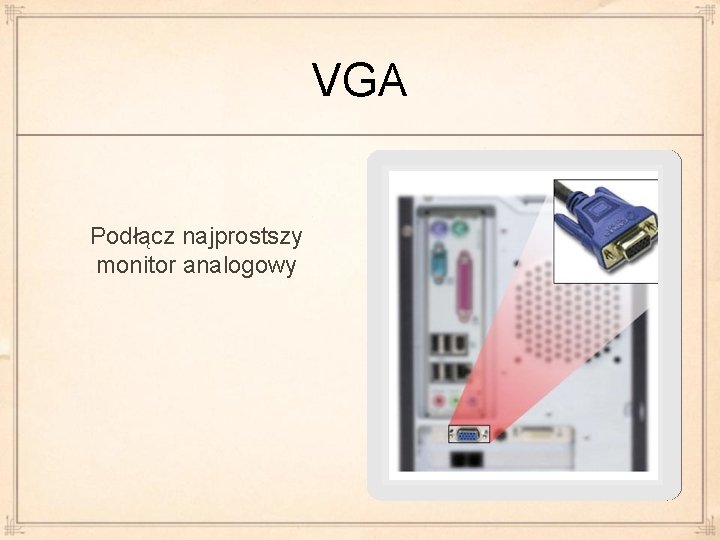 VGA

Podłącz najprostszy monitor analogowy